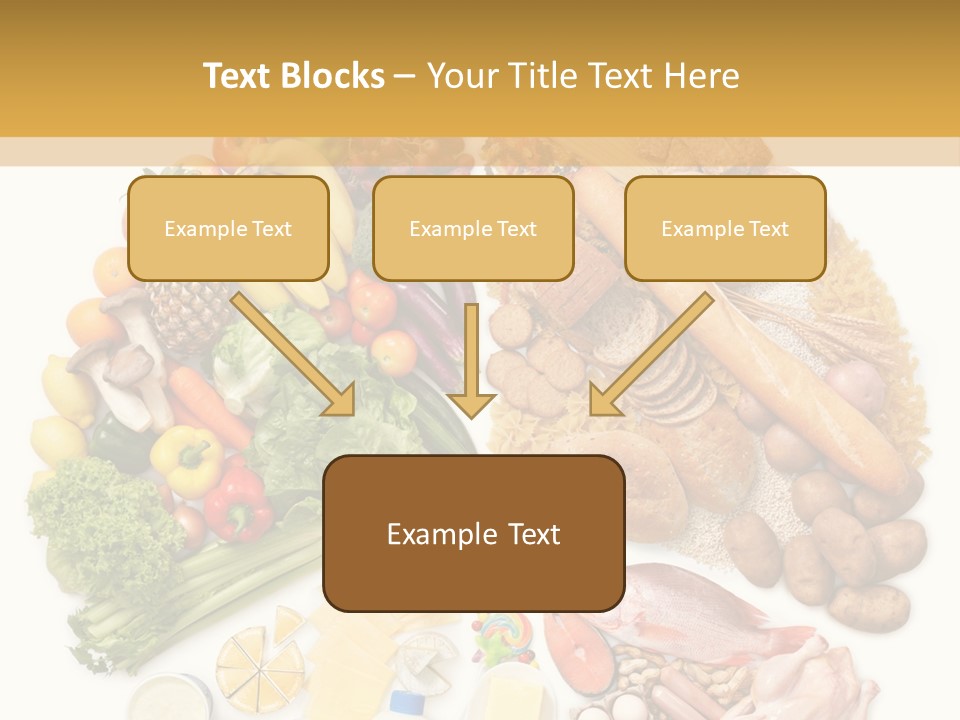 Text Blocks – Your Title Text Here

Example Text

Example Text

Example Text

Example Text